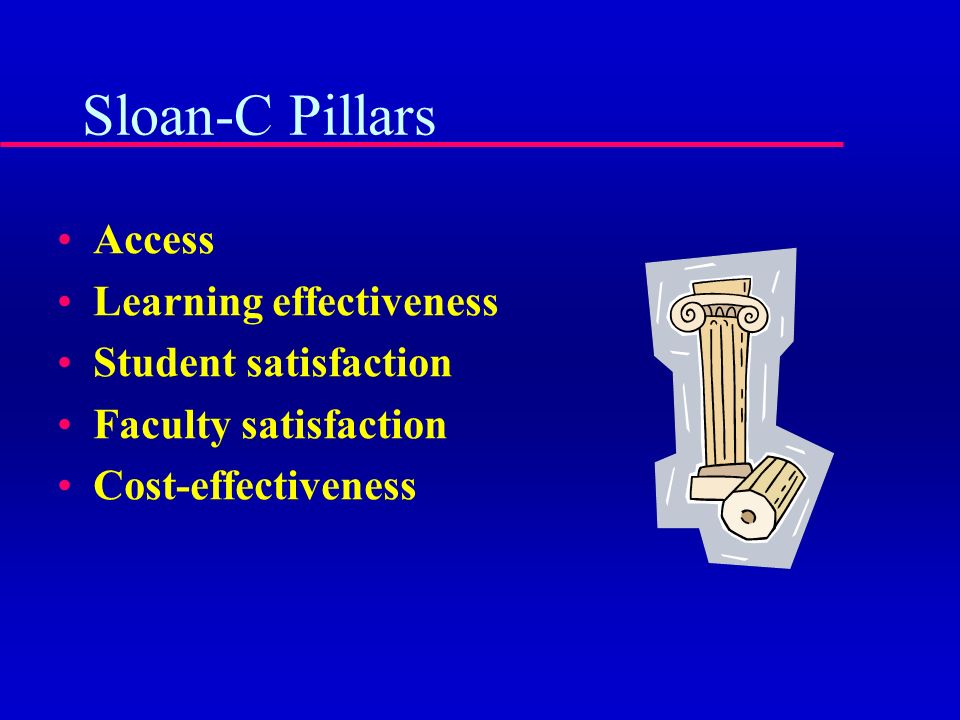 Sloan-C Pillars

• Access
• Learning effectiveness
• Student satisfaction
• Faculty satisfaction
• Cost-effectiveness